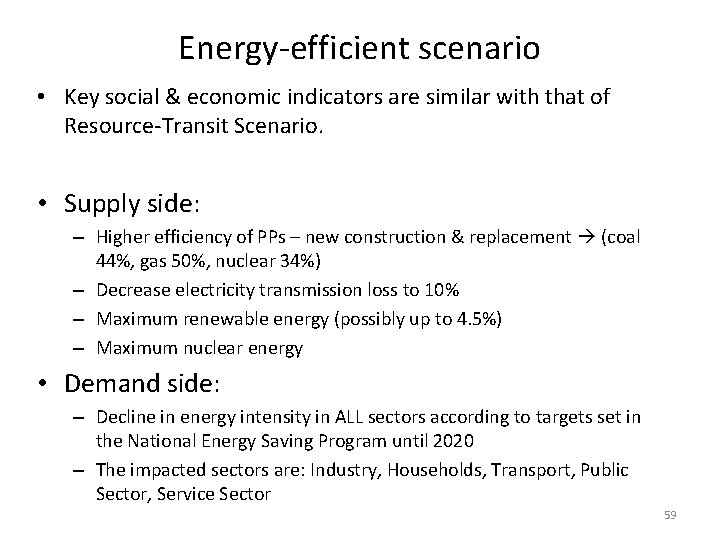 Energy-efficient scenario

• Key social & economic indicators are similar with that of Resource-Transit Scenario.

• Supply side:
– Higher efficiency of PPs – new construction & replacement → (coal 44%, gas 50%, nuclear 34%)
– Decrease electricity transmission loss to 10%
– Maximum renewable energy (possibly up to 4.5%)
– Maximum nuclear energy

• Demand side:
– Decline in energy intensity in ALL sectors according to targets set in the National Energy Saving Program until 2020
– The impacted sectors are: Industry, Households, Transport, Public Sector, Service Sector

59